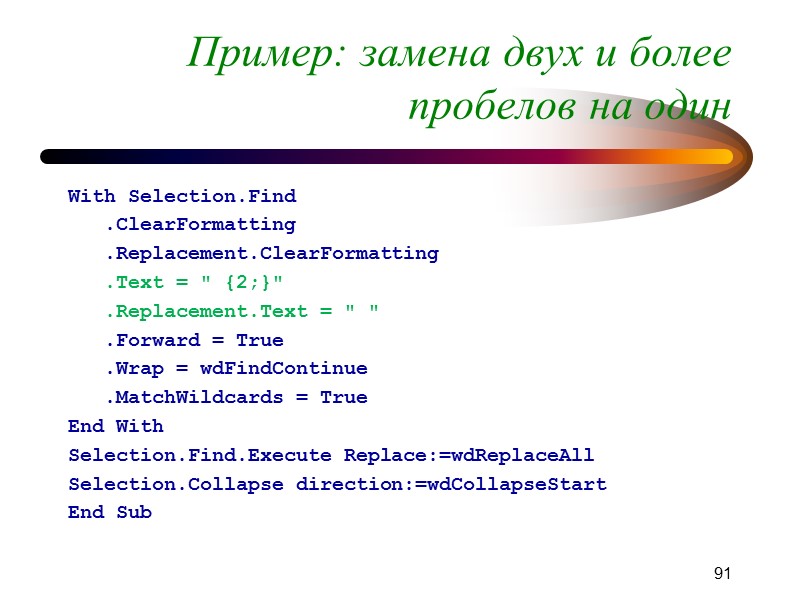 Пример: замена двух и более пробелов на один

With Selection.Find
.ClearFormatting
.Replacement.ClearFormatting
.Text = " {2;}"
.Replacement.Text = " "
.Forward = True
.Wrap = wdFindContinue
.MatchWildcards = True
End With
Selection.Find.Execute Replace:=wdReplaceAll
Selection.Collapse direction:=wdCollapseStart
End Sub

91